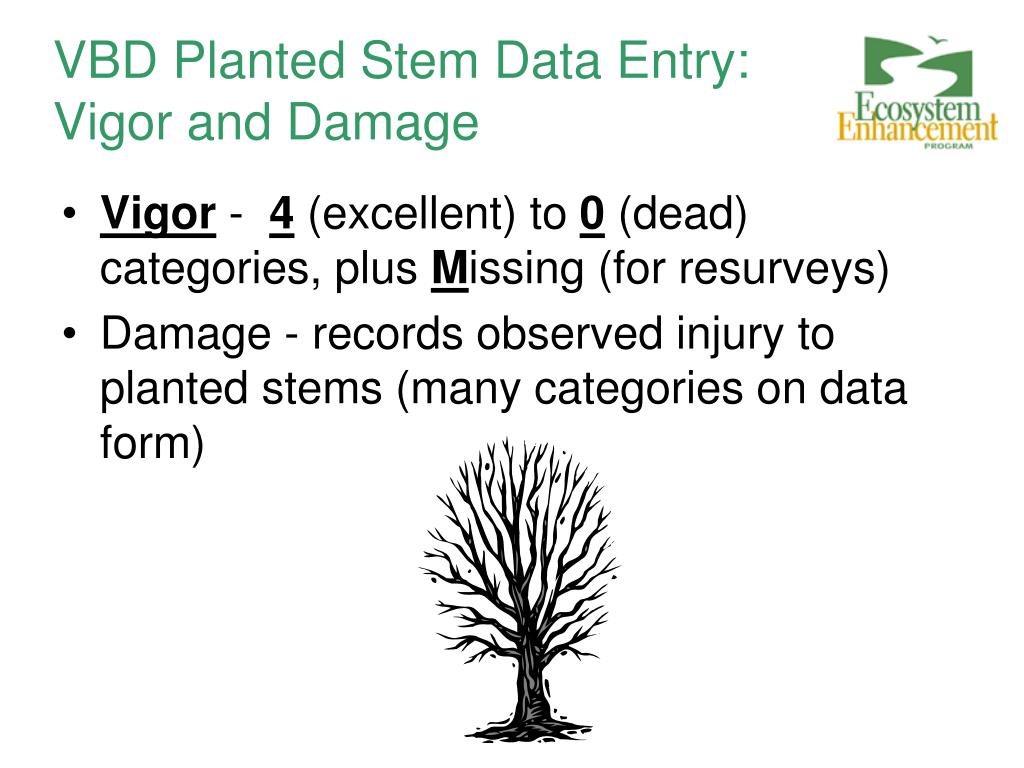 VBD Planted Stem Data Entry:
Vigor and Damage

Ecosystem Enhancement PROGRAM

• Vigor - 4 (excellent) to 0 (dead) categories, plus Missing (for resurveys)
• Damage - records observed injury to planted stems (many categories on data form)